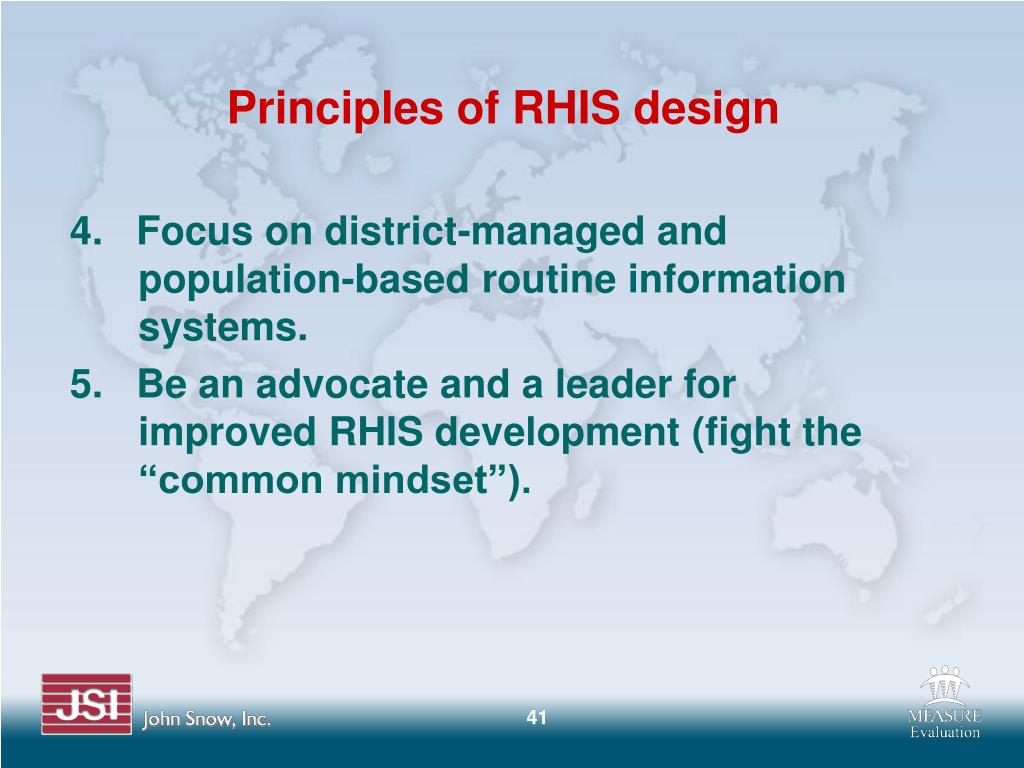 Principles of RHIS design

4. Focus on district-managed and population-based routine information systems.

5. Be an advocate and a leader for improved RHIS development (fight the “common mindset”).

JSI John Snow, Inc.

41

MEASURE Evaluation